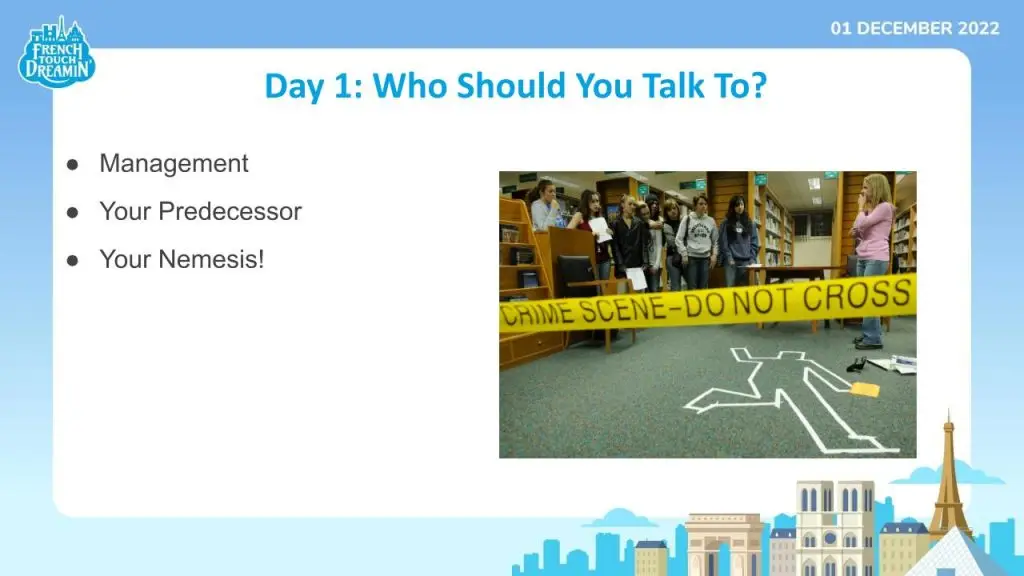 FRENCH TOUCH DREAMIN'

01 DECEMBER 2022

Day 1: Who Should You Talk To?

● Management
● Your Predecessor
● Your Nemesis!

CRIME SCENE-DO NOT CROSS